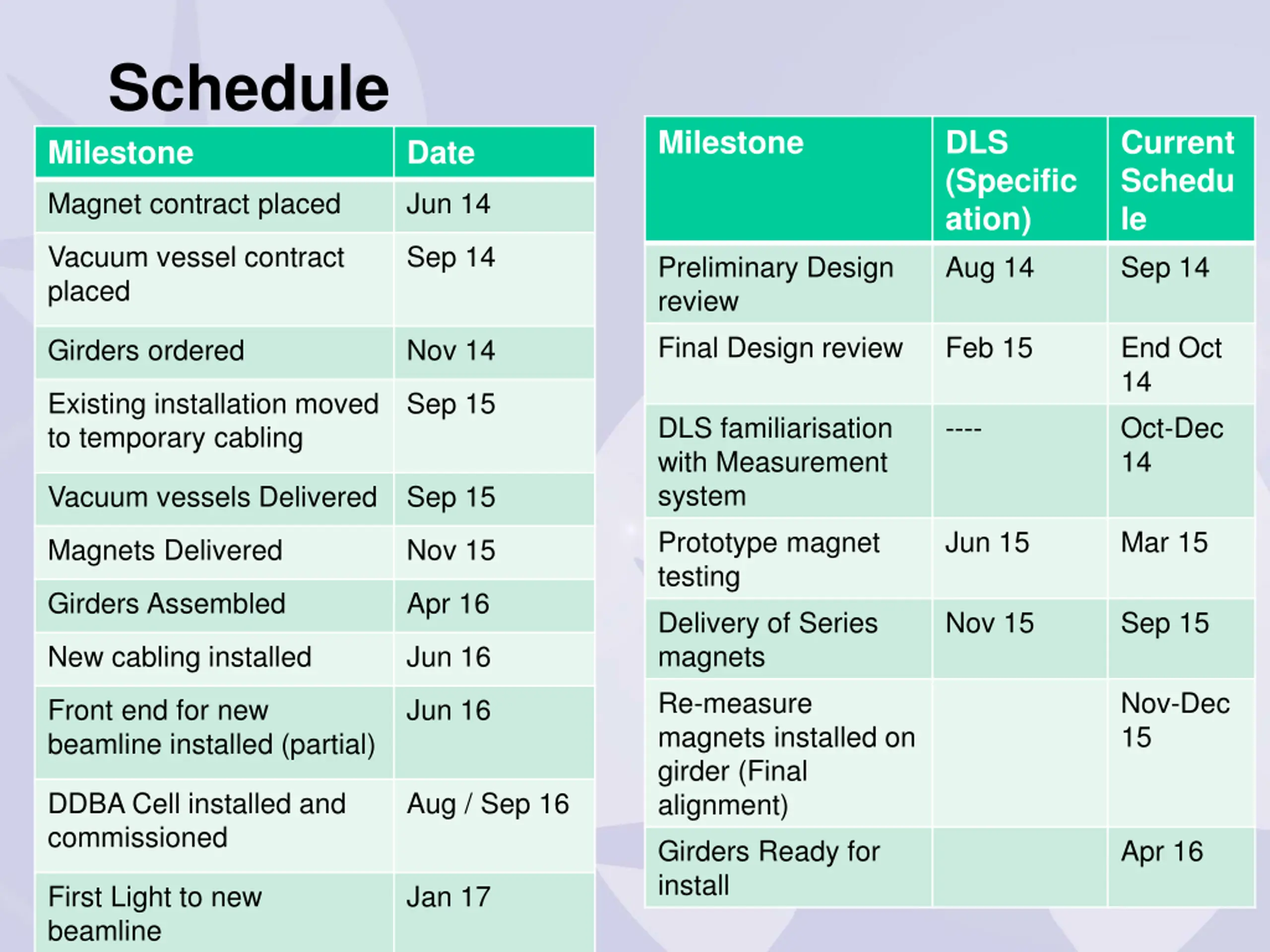 Schedule

| Milestone | Date |
|---|---|
| Magnet contract placed | Jun 14 |
| Vacuum vessel contract placed | Sep 14 |
| Girders ordered | Nov 14 |
| Existing installation moved to temporary cabling | Sep 15 |
| Vacuum vessels Delivered | Sep 15 |
| Magnets Delivered | Nov 15 |
| Girders Assembled | Apr 16 |
| New cabling installed | Jun 16 |
| Front end for new beamline installed (partial) | Jun 16 |
| DDBA Cell installed and commissioned | Aug / Sep 16 |
| First Light to new beamline | Jan 17 |

| Milestone | DLS (Specification) | Current Schedule |
|---|---|---|
| Preliminary Design review | Aug 14 | Sep 14 |
| Final Design review | Feb 15 | End Oct 14 |
| DLS familiarisation with Measurement system | ---- | Oct-Dec 14 |
| Prototype magnet testing | Jun 15 | Mar 15 |
| Delivery of Series magnets | Nov 15 | Sep 15 |
| Re-measure magnets installed on girder (Final alignment) | | Nov-Dec 15 |
| Girders Ready for install | | Apr 16 |